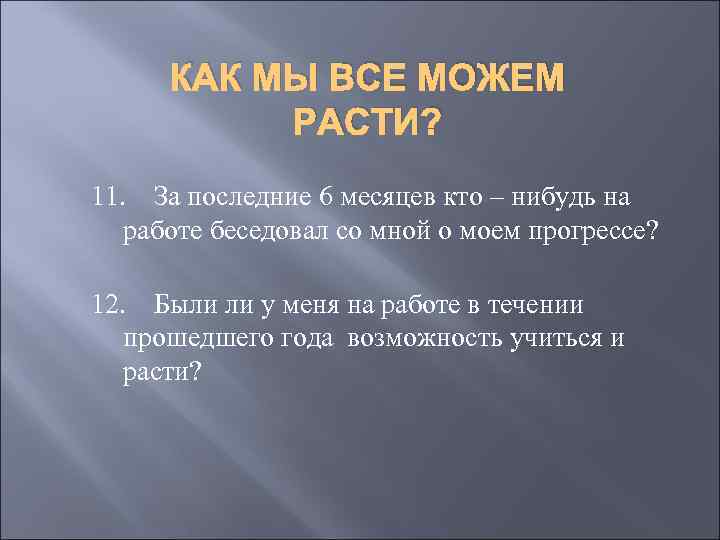 КАК МЫ ВСЕ МОЖЕМ РАСТИ?

11. За последние 6 месяцев кто – нибудь на работе беседовал со мной о моем прогрессе?

12. Были ли у меня на работе в течении прошедшего года возможность учиться и расти?